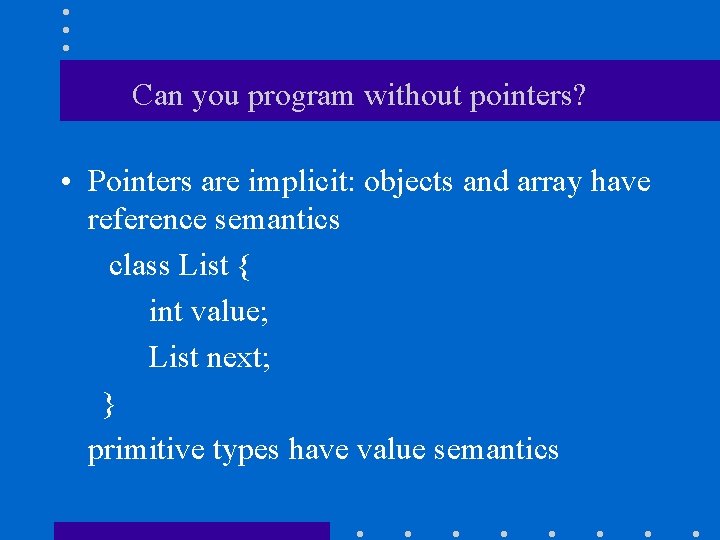 Can you program without pointers?

• Pointers are implicit: objects and array have reference semantics

class List {

int value;

List next;

}

primitive types have value semantics